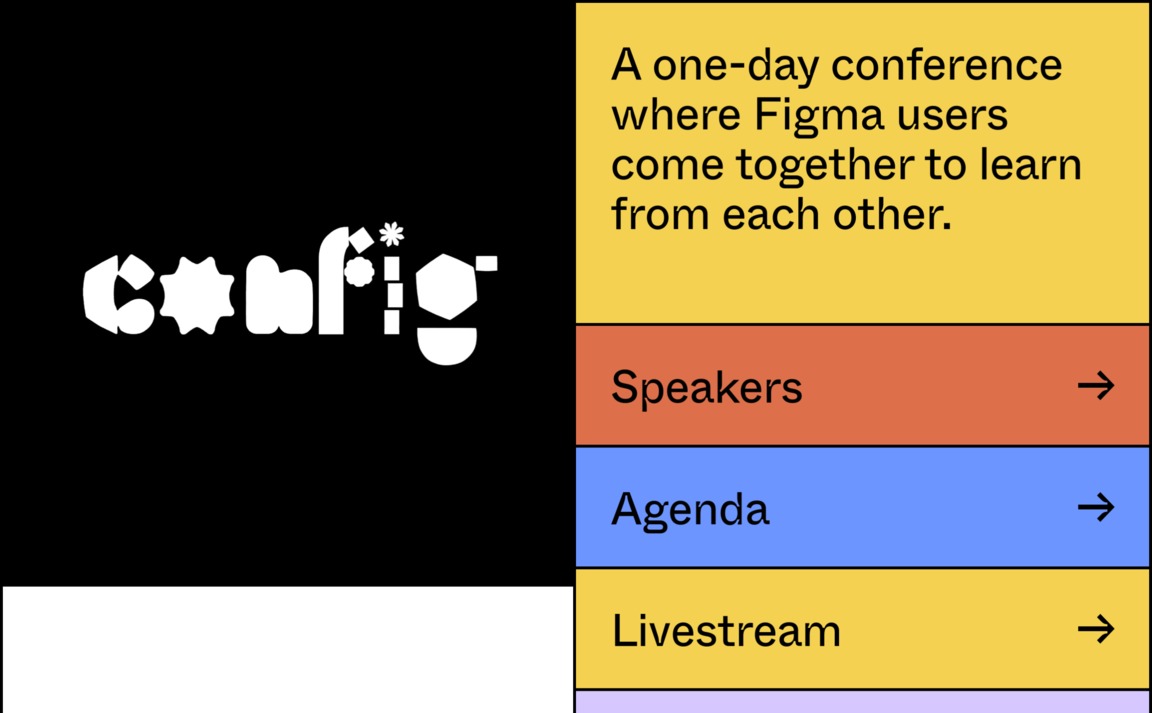 config

A one-day conference where Figma users come together to learn from each other.

Speakers →

Agenda →

Livestream →